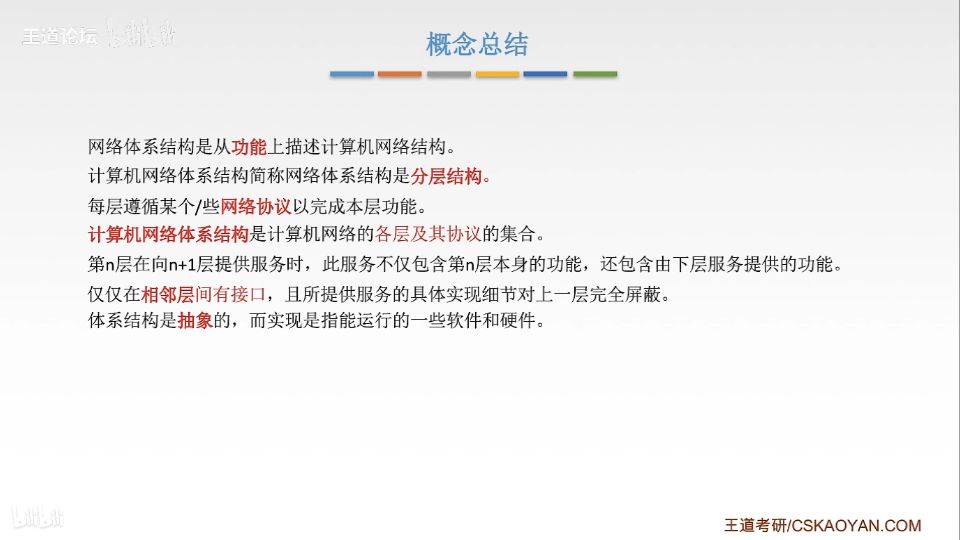 王道论坛

概念总结

网络体系结构是从功能上描述计算机网络结构。

计算机网络体系结构简称网络体系结构是分层结构。

每层遵循某个/些网络协议以完成本层功能。

计算机网络体系结构是计算机网络的各层及其协议的集合。

第n层在向n+1层提供服务时，此服务不仅包含第n层本身的功能，还包含由下层服务提供的功能。

仅仅在相邻层间有接口，且所提供服务的具体实现细节对上一层完全屏蔽。

体系结构是抽象的，而实现是指能运行的一些软件和硬件。

bilibili

王道考研/CSKAOYAN.COM